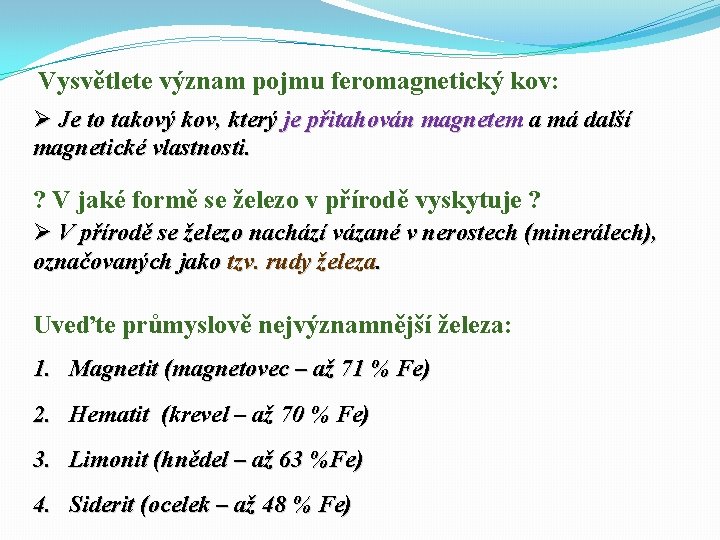 Vysvětlete význam pojmu feromagnetický kov:

➢ Je to takový kov, který je přitahován magnetem a má další magnetické vlastnosti.

? V jaké formě se železo v přírodě vyskytuje ?

➢ V přírodě se železo nachází vázané v nerostech (minerálech), označovaných jako tzv. rudy železa.

Uveďte průmyslově nejvýznamnější železa:

1. Magnetit (magnetovec – až 71 % Fe)

2. Hematit (krevel – až 70 % Fe)

3. Limonit (hnědel – až 63 %Fe)

4. Siderit (ocelek – až 48 % Fe)